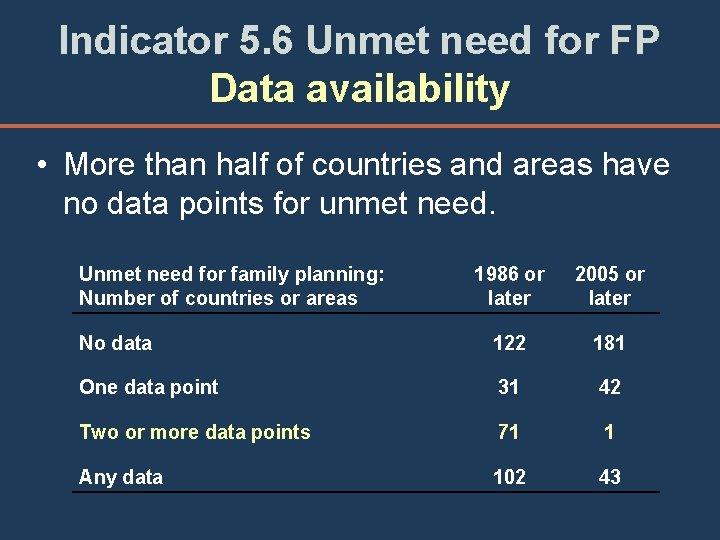 Indicator 5.6 Unmet need for FP
Data availability

• More than half of countries and areas have no data points for unmet need.

| Unmet need for family planning: Number of countries or areas | 1986 or later | 2005 or later |
|---|---|---|
| No data | 122 | 181 |
| One data point | 31 | 42 |
| Two or more data points | 71 | 1 |
| Any data | 102 | 43 |